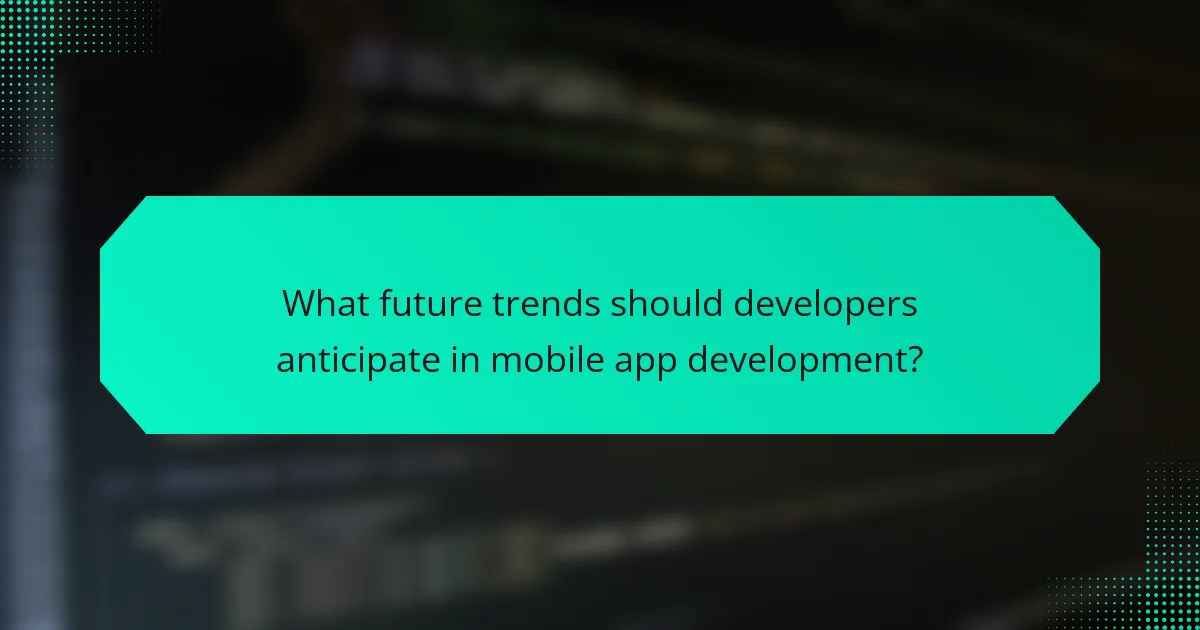 What future trends should developers anticipate in mobile app development?